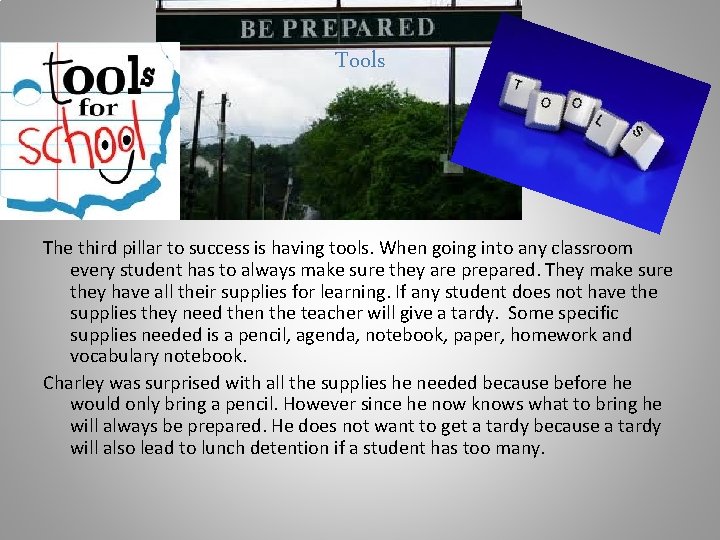 BE PREPARED

Tools

tools for school

TOOLS

The third pillar to success is having tools. When going into any classroom every student has to always make sure they are prepared. They make sure they have all their supplies for learning. If any student does not have the supplies they need then the teacher will give a tardy. Some specific supplies needed is a pencil, agenda, notebook, paper, homework and vocabulary notebook.

Charley was surprised with all the supplies he needed because before he would only bring a pencil. However since he now knows what to bring he will always be prepared. He does not want to get a tardy because a tardy will also lead to lunch detention if a student has too many.